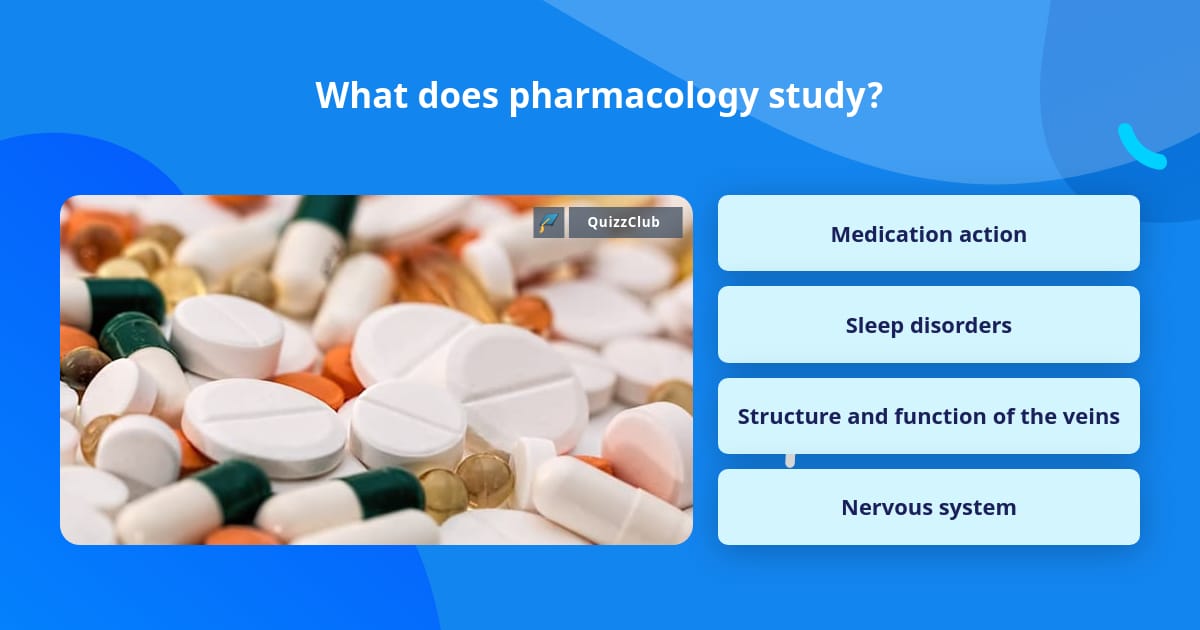 What does pharmacology study?

QuizzClub

Medication action

Sleep disorders

Structure and function of the veins

Nervous system